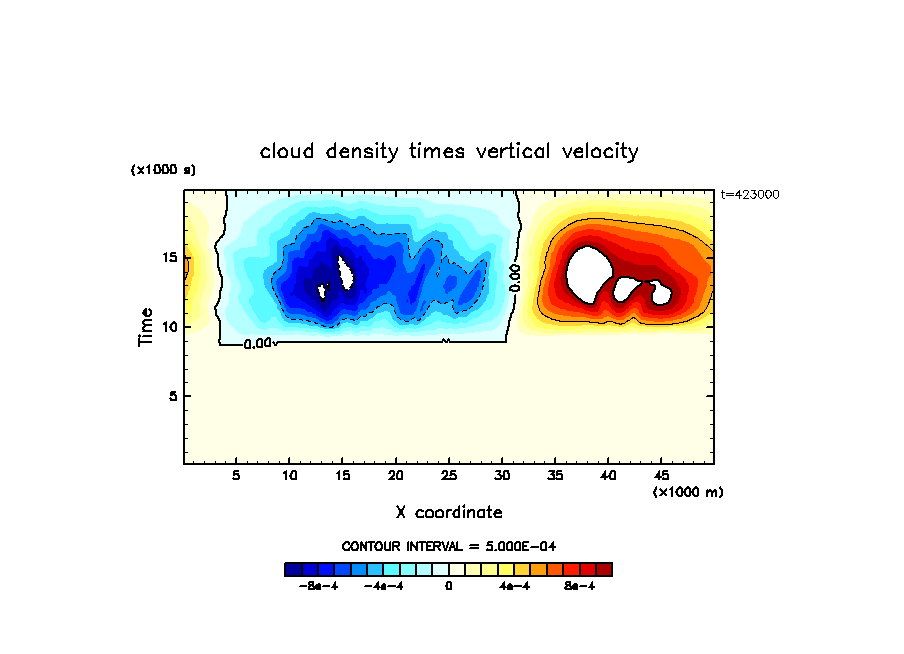 cloud density times vertical velocity

(x1000 s)

t=423000

Time

15

10

5

0.00

0.00

5 10 15 20 25 30 35 40 45

(x1000 m)

X coordinate

CONTOUR INTERVAL = 5.000E-04

-8e-4 -4e-4 0 4e-4 8e-4